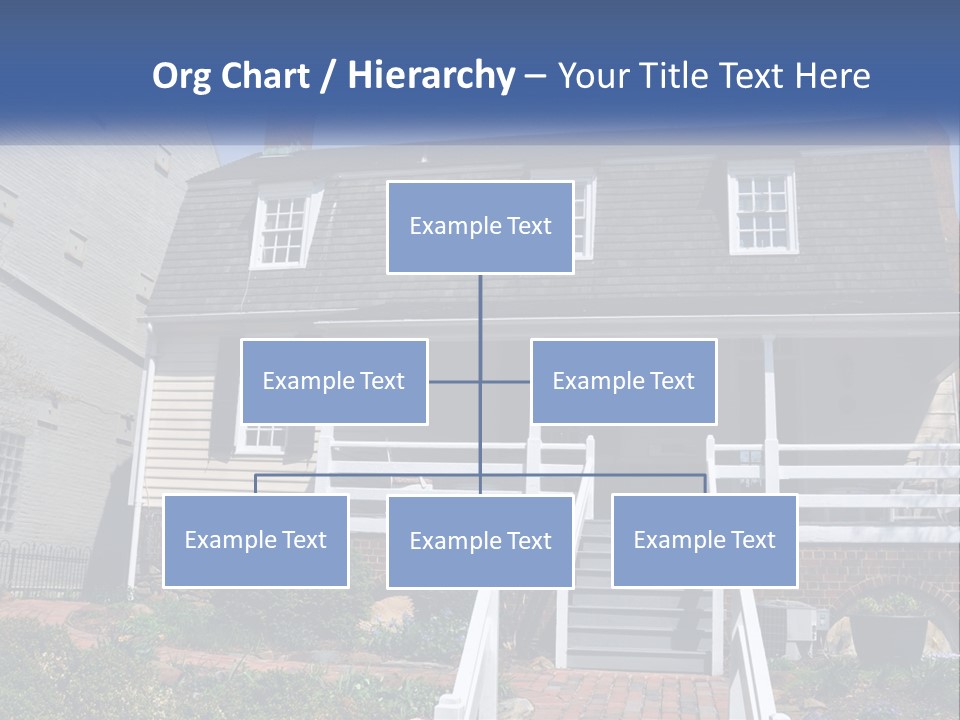 Org Chart / Hierarchy – Your Title Text Here

Example Text

Example Text

Example Text

Example Text

Example Text

Example Text